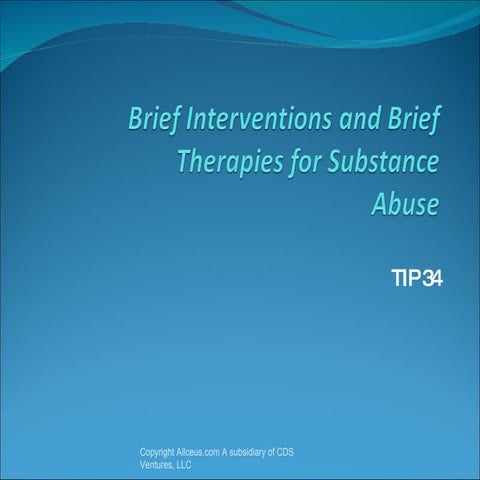 Brief Interventions and Brief Therapies for Substance Abuse

TIP 34

Copyright Allceus.com A subsidiary of CDS Ventures, LLC